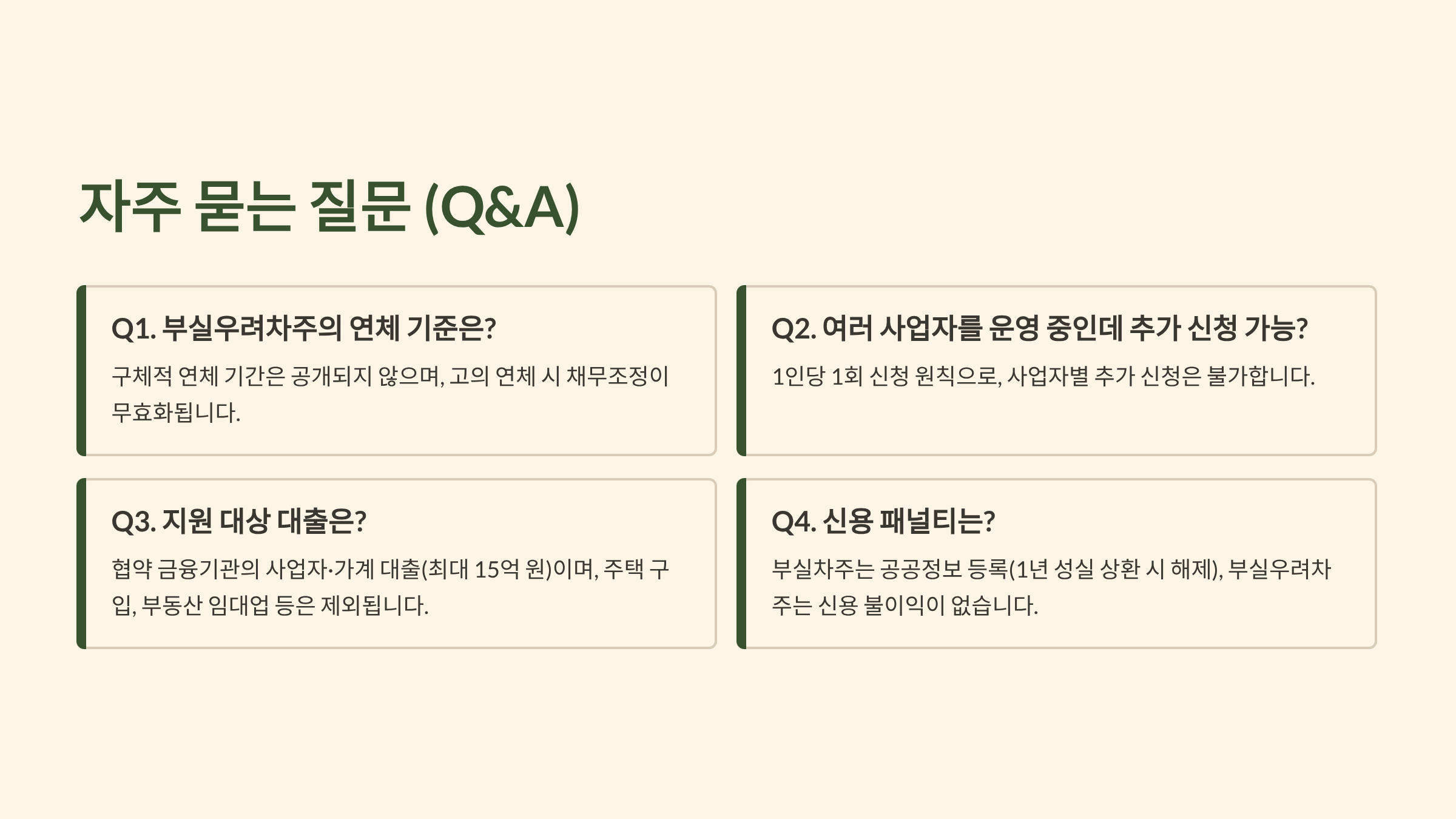 자주 묻는 질문 (Q&A)

Q1. 부실우려차주의 연체 기준은?

구체적 연체 기간은 공개되지 않으며, 고의 연체 시 채무조정이 무효화됩니다.

Q2. 여러 사업자를 운영 중인데 추가 신청 가능?

1인당 1회 신청 원칙으로, 사업자별 추가 신청은 불가합니다.

Q3. 지원 대상 대출은?

협약 금융기관의 사업자·가계 대출(최대 15억 원)이며, 주택 구입, 부동산 임대업 등은 제외됩니다.

Q4. 신용 패널티는?

부실차주는 공공정보 등록(1년 성실 상환 시 해제), 부실우려차주는 신용 불이익이 없습니다.